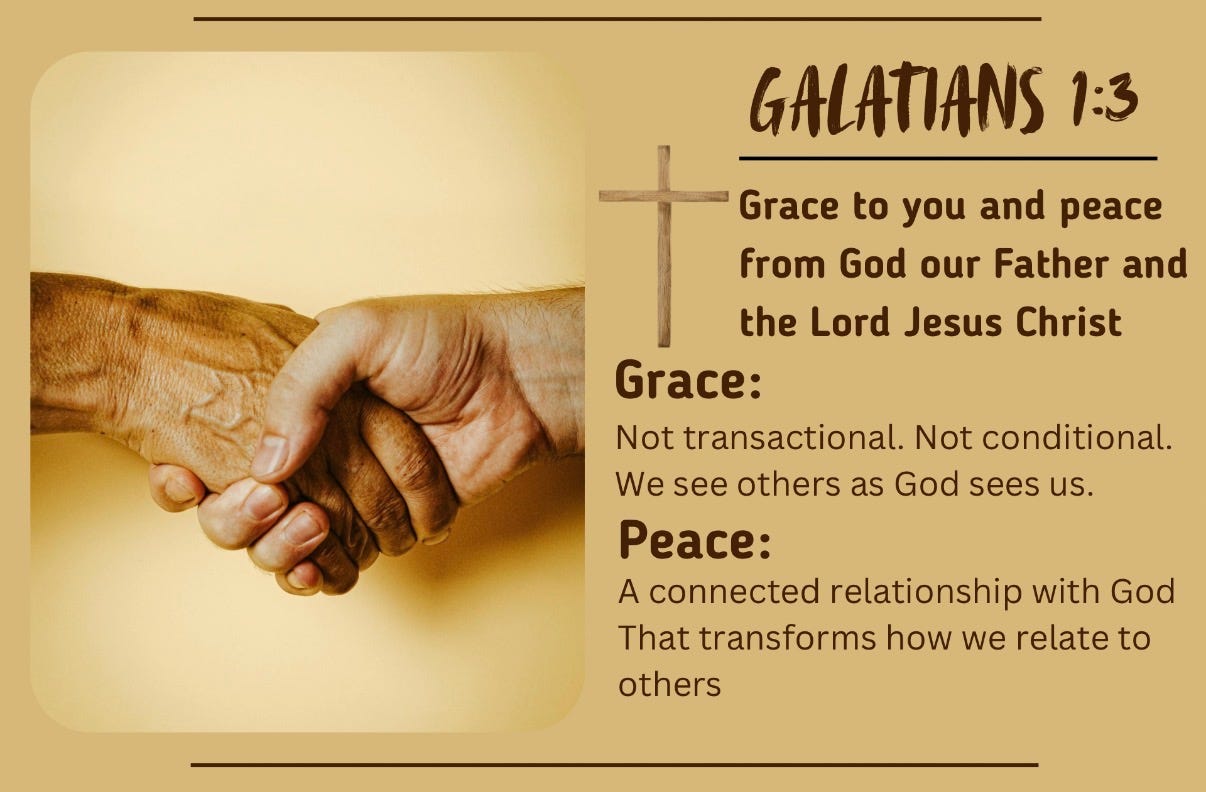 GALATIANS 1:3

Grace to you and peace from God our Father and the Lord Jesus Christ

Grace:

Not transactional. Not conditional. We see others as God sees us.

Peace:

A connected relationship with God That transforms how we relate to others